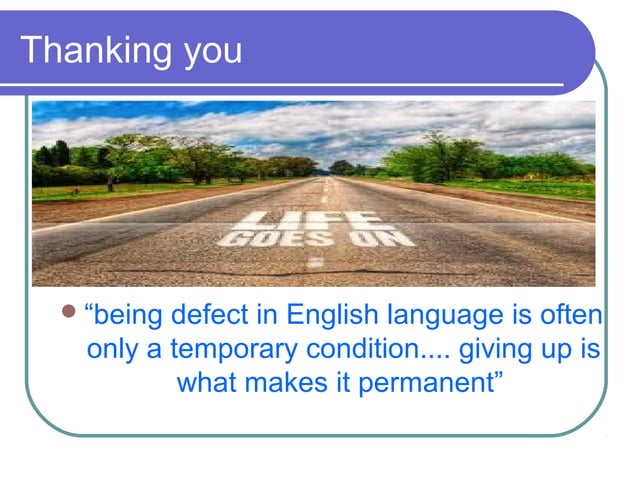 Thanking you

LIFE GOES ON

“being defect in English language is often only a temporary condition.... giving up is what makes it permanent”